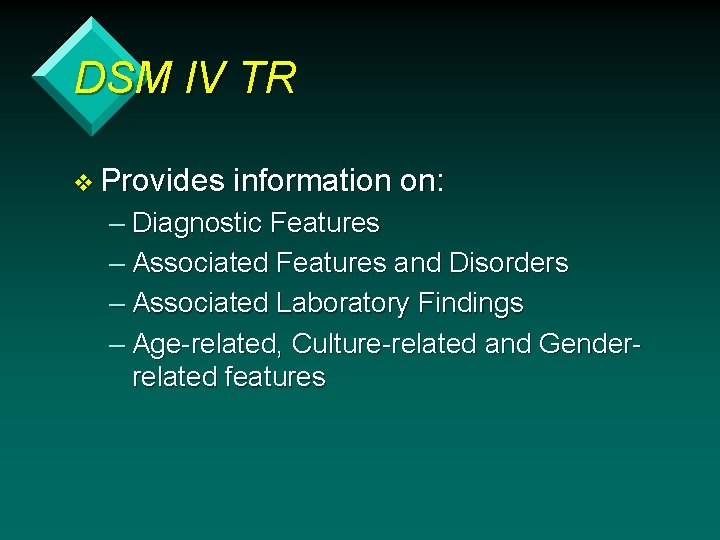 DSM IV TR

❖ Provides information on:
– Diagnostic Features
– Associated Features and Disorders
– Associated Laboratory Findings
– Age-related, Culture-related and Gender-related features